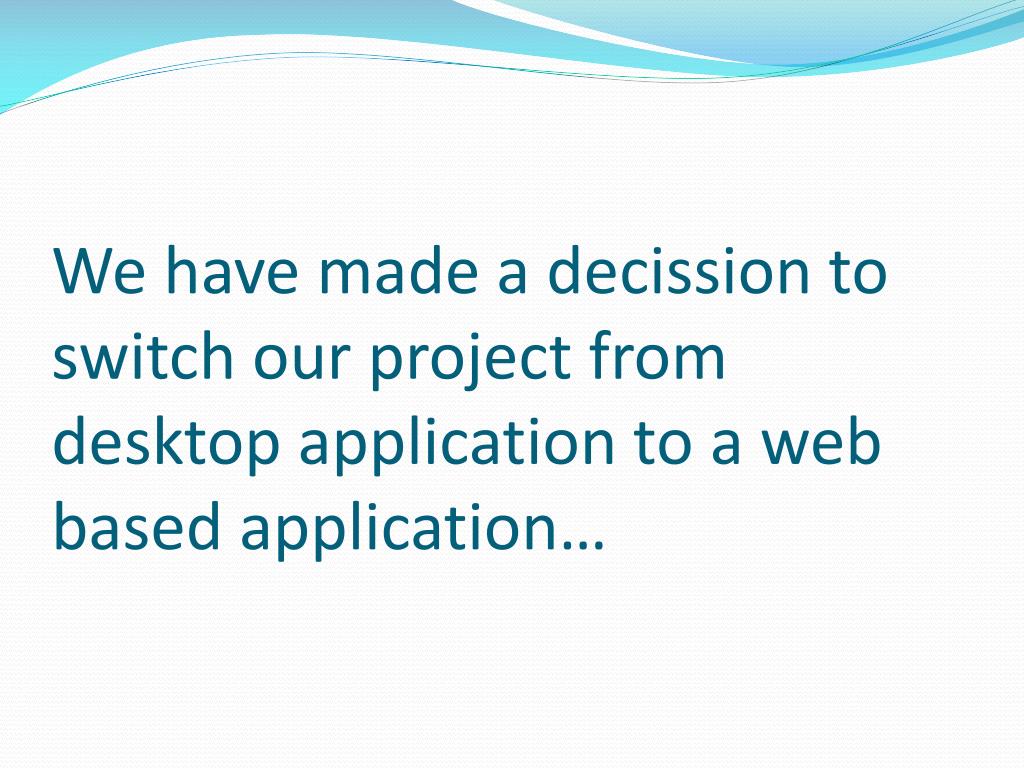 We have made a decission to switch our project from desktop application to a web based application…